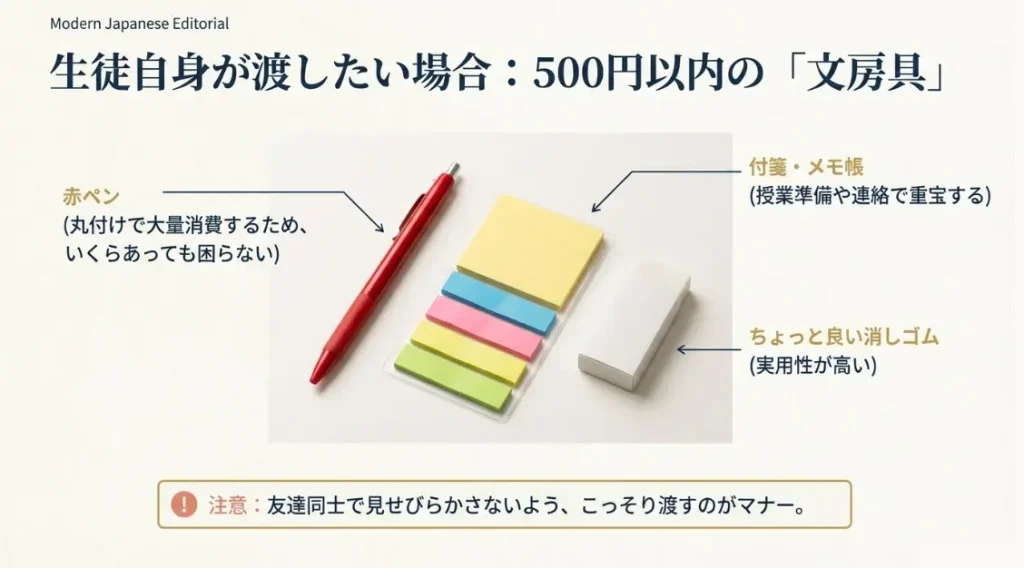 Modern Japanese Editorial

生徒自身が渡したい場合：500円以内の「文房具」

赤ペン
(丸付けで大量消費するため、いくらあっても困らない)

付箋・メモ帳
(授業準備や連絡で重宝する)

ちょっと良い消しゴム
(実用性が高い)

! 注意：友達同士で見せびらかさないよう、こっそり渡すのがマナー。